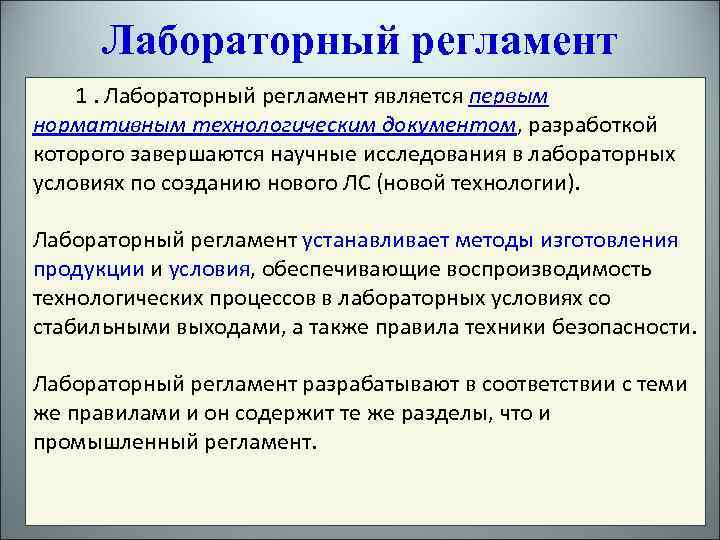 Лабораторный регламент

1 . Лабораторный регламент является первым нормативным технологическим документом, разработкой которого завершаются научные исследования в лабораторных условиях по созданию нового ЛС (новой технологии).

Лабораторный регламент устанавливает методы изготовления продукции и условия, обеспечивающие воспроизводимость технологических процессов в лабораторных условиях со стабильными выходами, а также правила техники безопасности.

Лабораторный регламент разрабатывают в соответствии с теми же правилами и он содержит те же разделы, что и промышленный регламент.